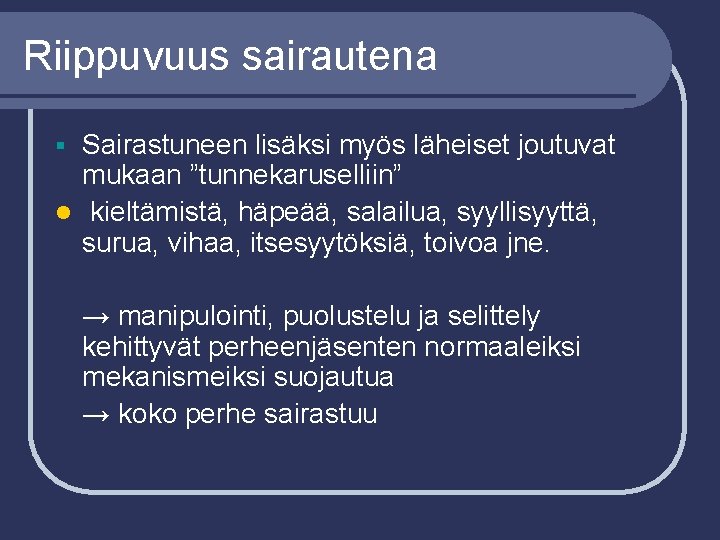 Riippuvuus sairautena

▪ Sairastuneen lisäksi myös läheiset joutuvat mukaan ”tunnekaruselliin”

● kieltämistä, häpeää, salailua, syyllisyyttä, surua, vihaa, itsesyytöksiä, toivoa jne.

→ manipulointi, puolustelu ja selittely kehittyvät perheenjäsenten normaaleiksi mekanismeiksi suojautua

→ koko perhe sairastuu